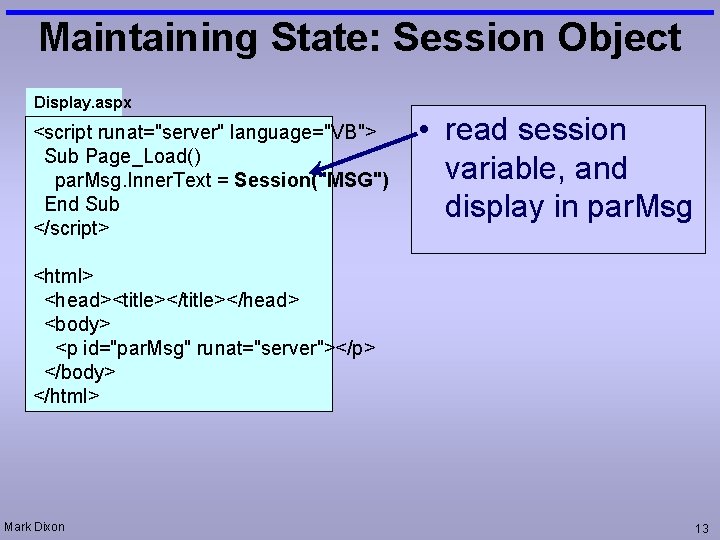 Maintaining State: Session Object

Display.aspx

<script runat="server" language="VB">
Sub Page_Load()
parMsg.InnerText = Session("MSG")
End Sub
</script>

<html>
<head><title></title></head>
<body>
<p id="parMsg" runat="server"></p>
</body>
</html>

• read session variable, and display in parMsg

Mark Dixon

13